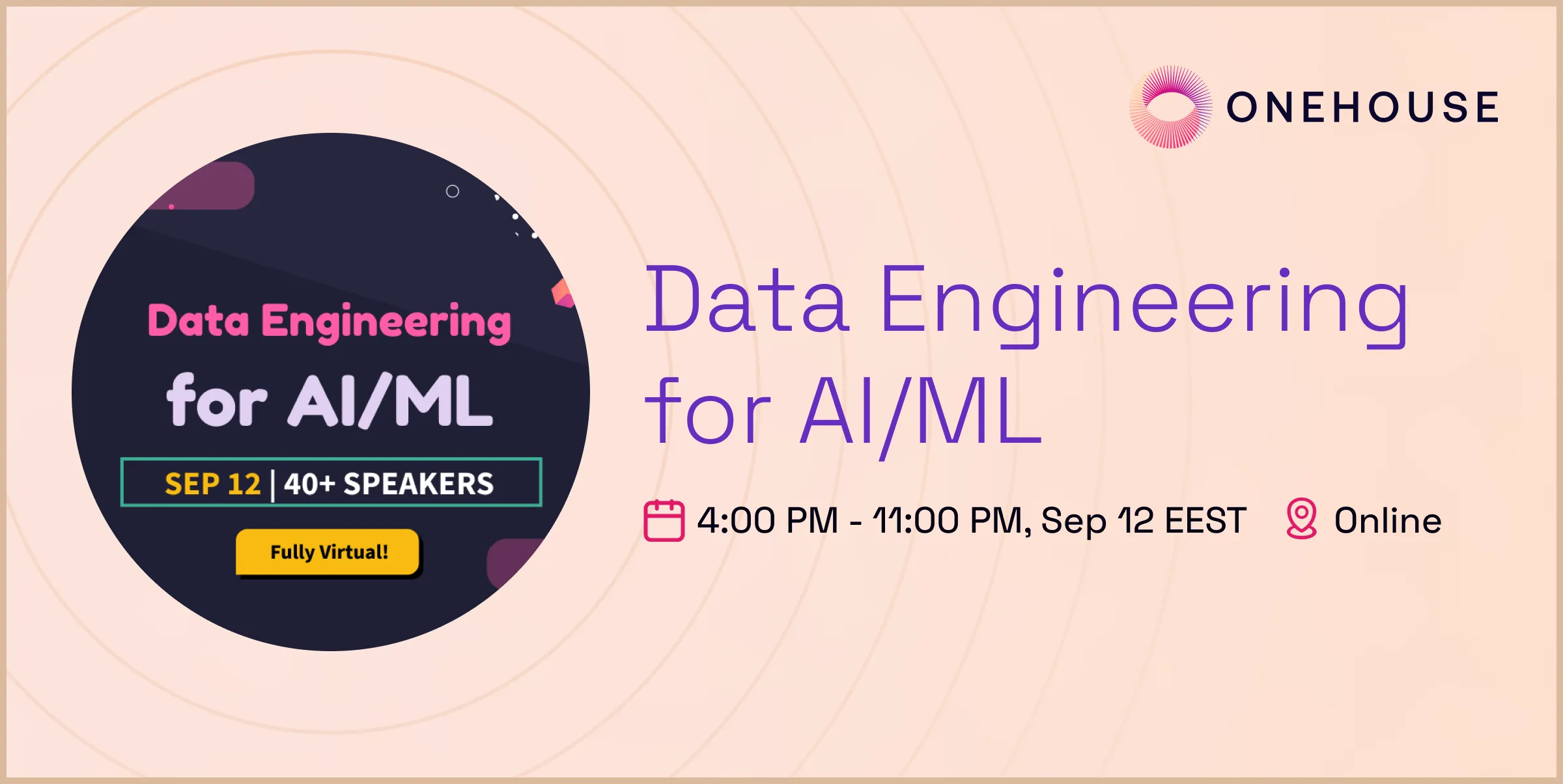 ONEHOUSE

Data Engineering for AI/ML

SEP 12 | 40+ SPEAKERS

Fully Virtual!

Data Engineering for AI/ML

4:00 PM - 11:00 PM, Sep 12 EEST

Online